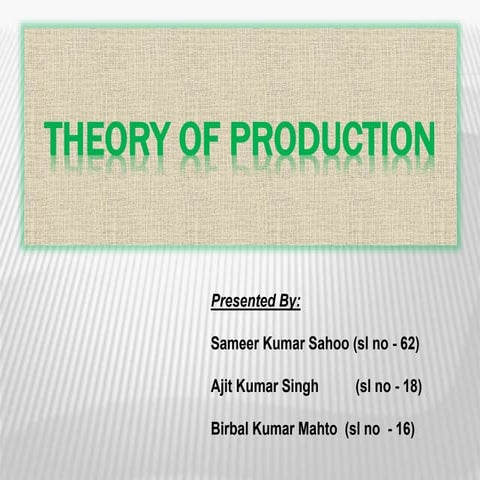 THEORY OF PRODUCTION

Presented By:

Sameer Kumar Sahoo (sl no - 62)

Ajit Kumar Singh (sl no - 18)

Birbal Kumar Mahto (sl no - 16)